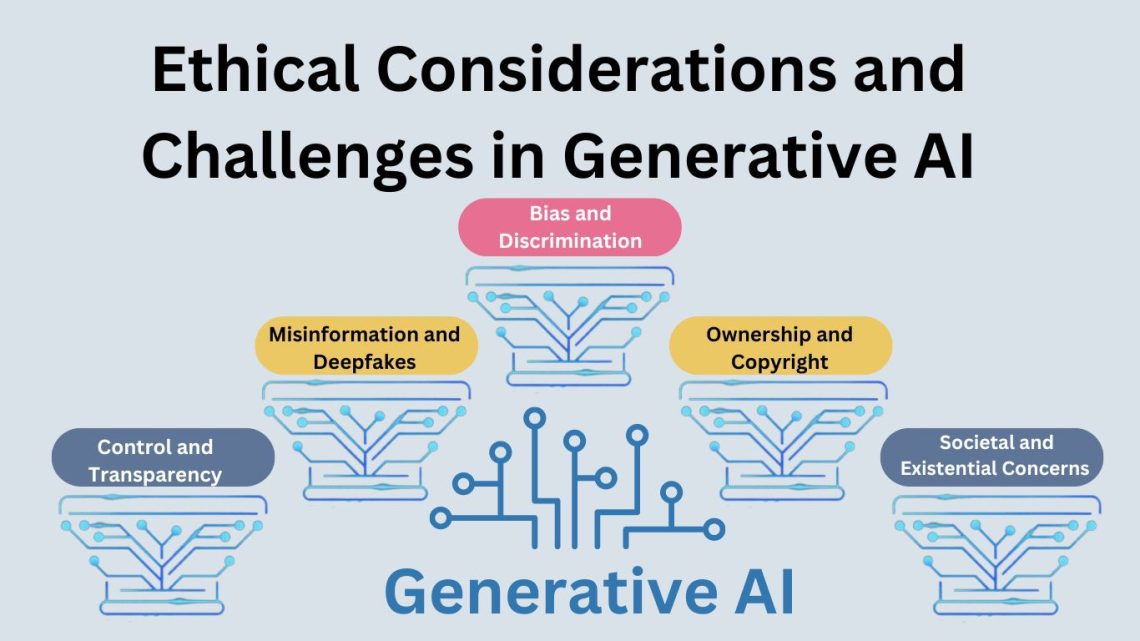 Ethical Considerations and Challenges in Generative AI

Bias and Discrimination

Misinformation and Deepfakes

Ownership and Copyright

Control and Transparency

Societal and Existential Concerns

Generative AI